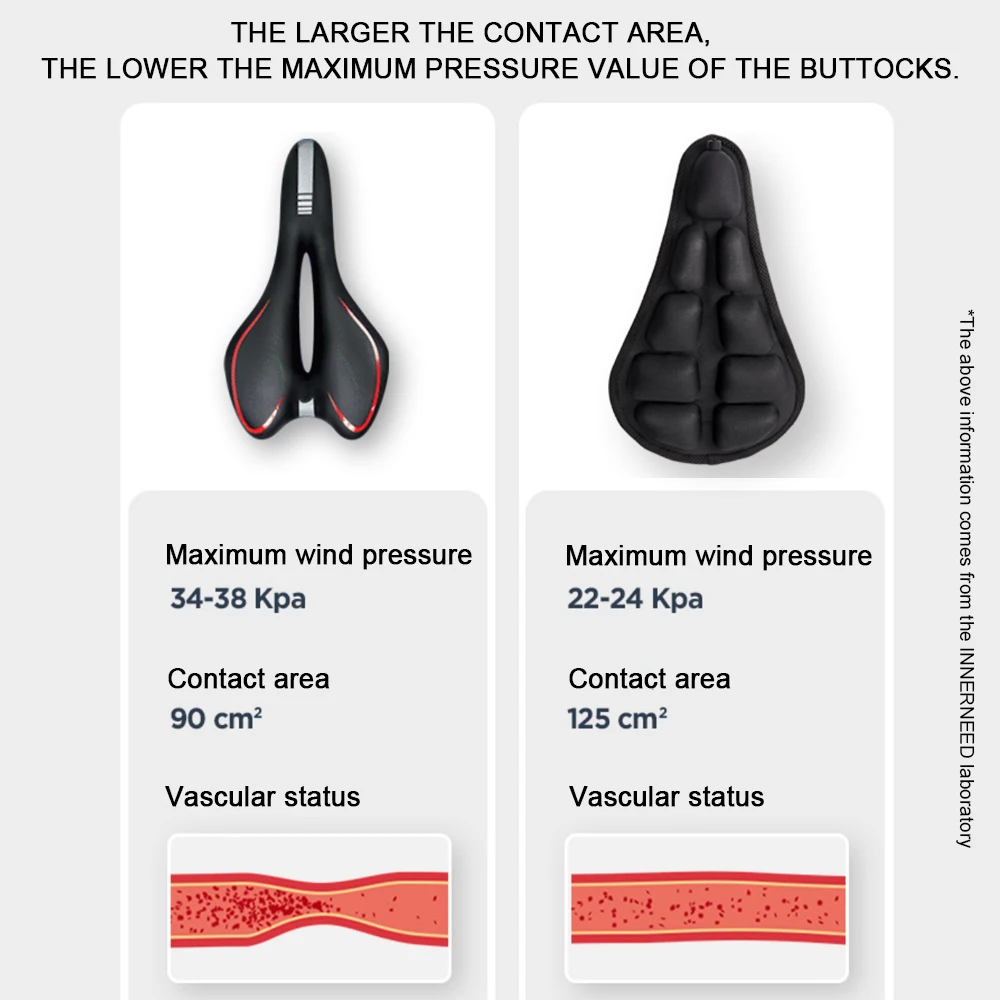 THE LARGER THE CONTACT AREA,
THE LOWER THE MAXIMUM PRESSURE VALUE OF THE BUTTOCKS.

Maximum wind pressure
34-38 Kpa

Contact area
90 cm²

Vascular status

Maximum wind pressure
22-24 Kpa

Contact area
125 cm²

Vascular status

*The above information comes from the INNERNEED laboratory